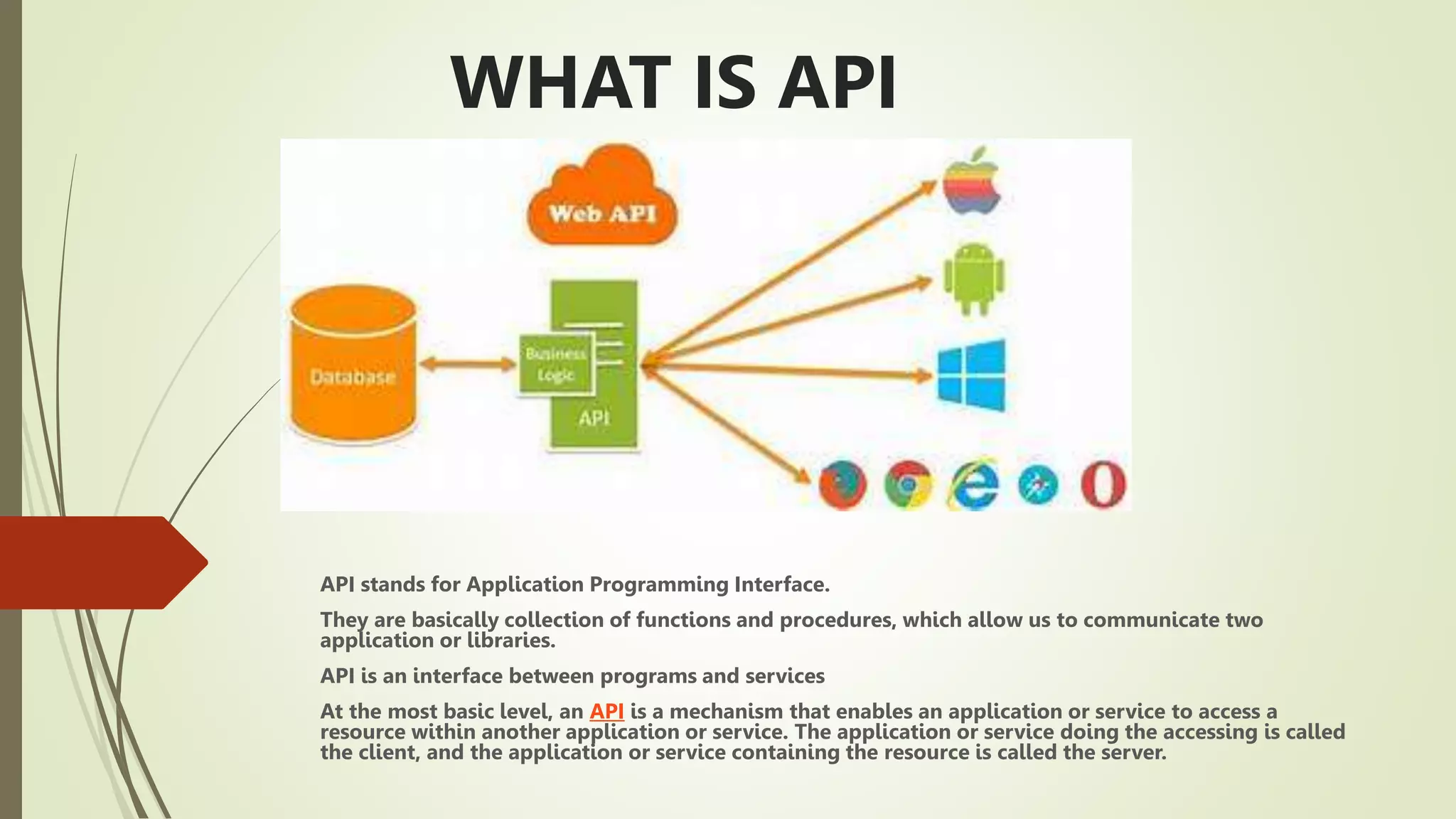 WHAT IS API

Web API

Database

Business Logic

API

API stands for Application Programming Interface.

They are basically collection of functions and procedures, which allow us to communicate two application or libraries.

API is an interface between programs and services

At the most basic level, an API is a mechanism that enables an application or service to access a resource within another application or service. The application or service doing the accessing is called the client, and the application or service containing the resource is called the server.